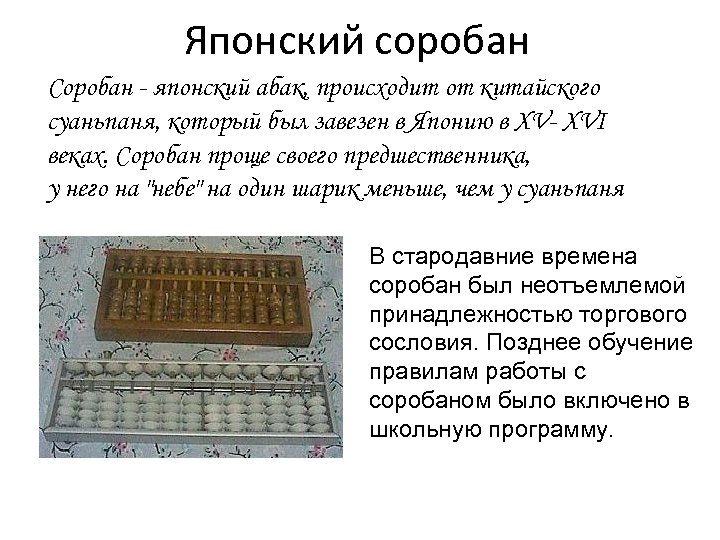 Японский соробан

Соробан - японский абак, происходит от китайского суаньпаня, который был завезен в Японию в XV- XVI веках. Соробан проще своего предшественника, у него на "небе" на один шарик меньше, чем у суаньпаня

В стародавние времена соробан был неотъемлемой принадлежностью торгового сословия. Позднее обучение правилам работы с соробаном было включено в школьную программу.